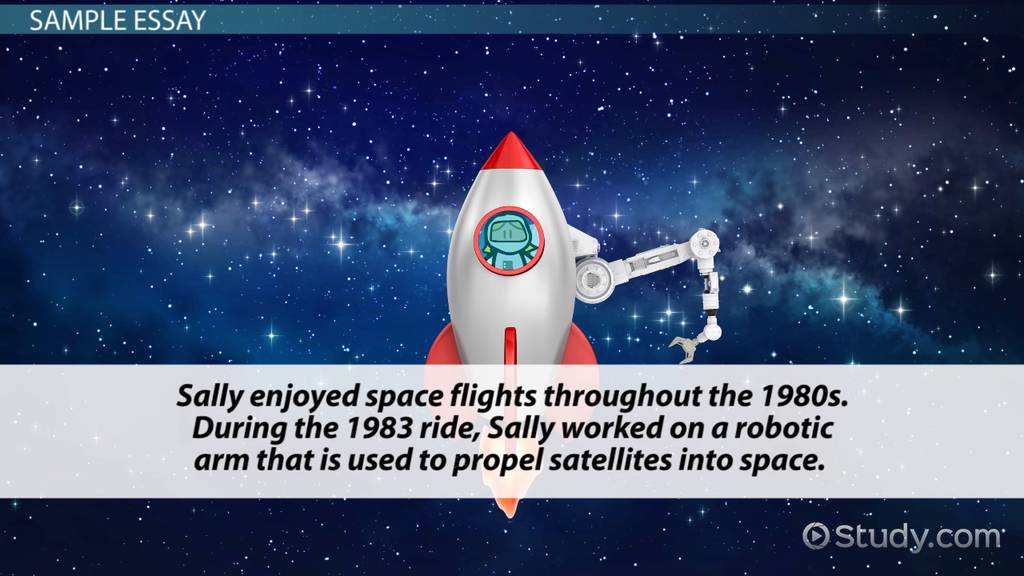 SAMPLE ESSAY

Sally enjoyed space flights throughout the 1980s. During the 1983 ride, Sally worked on a robotic arm that is used to propel satellites into space.

Study.com